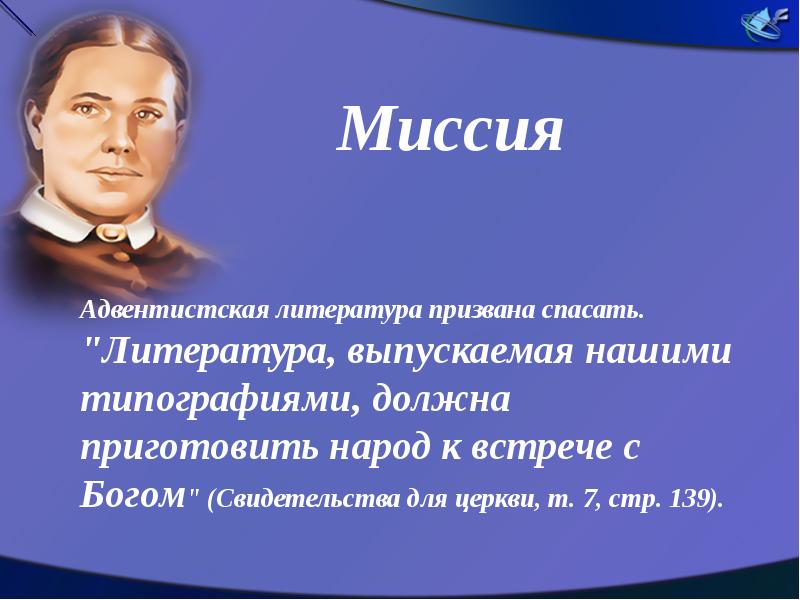 Миссия

Адвентистская литература призвана спасать. "Литература, выпускаемая нашими типографиями, должна приготовить народ к встрече с Богом" (Свидетельства для церкви, т. 7, стр. 139).